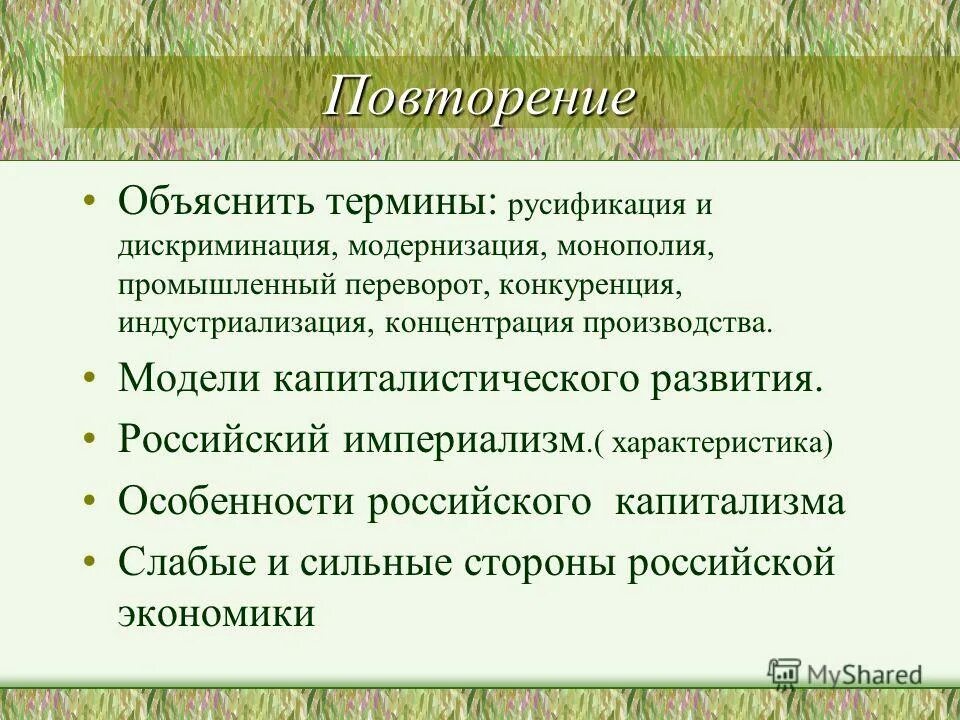 Повторение

• Объяснить термины: русификация и дискриминация, модернизация, монополия, промышленный переворот, конкуренция, индустриализация, концентрация производства.
• Модели капиталистического развития.
• Российский империализм.( характеристика)
• Особенности российского капитализма
• Слабые и сильные стороны российской экономики

MyShared